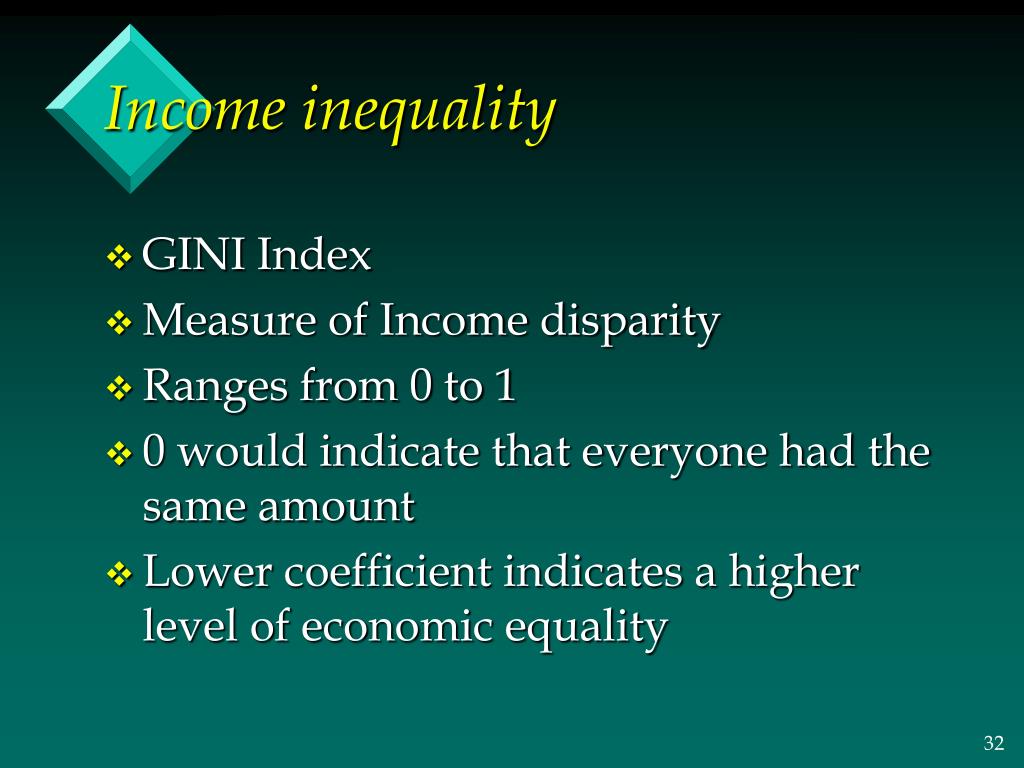 Income inequality

❖ GINI Index
❖ Measure of Income disparity
❖ Ranges from 0 to 1
❖ 0 would indicate that everyone had the same amount
❖ Lower coefficient indicates a higher level of economic equality

32